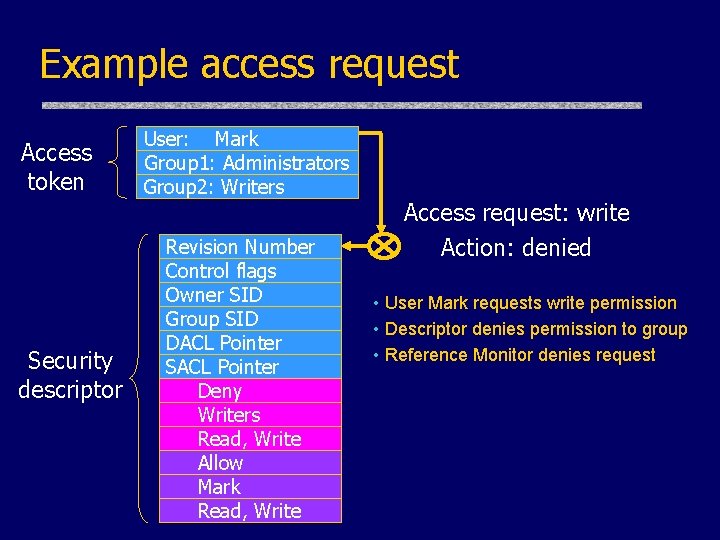 Example access request

Access token

User: Mark
Group1: Administrators
Group2: Writers

Access request: write
Action: denied

Security descriptor

Revision Number
Control flags
Owner SID
Group SID
DACL Pointer
SACL Pointer
Deny
Writers
Read, Write
Allow
Mark
Read, Write

• User Mark requests write permission
• Descriptor denies permission to group
• Reference Monitor denies request